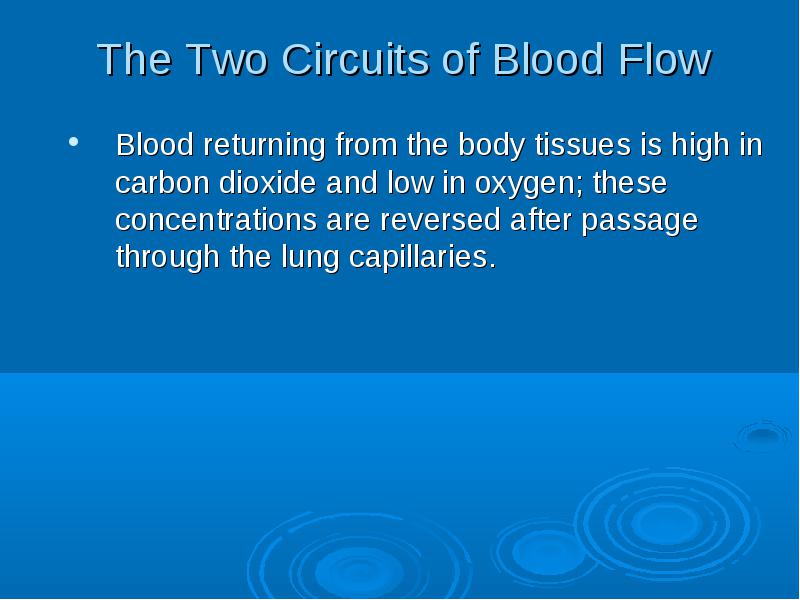 The Two Circuits of Blood Flow

• Blood returning from the body tissues is high in carbon dioxide and low in oxygen; these concentrations are reversed after passage through the lung capillaries.